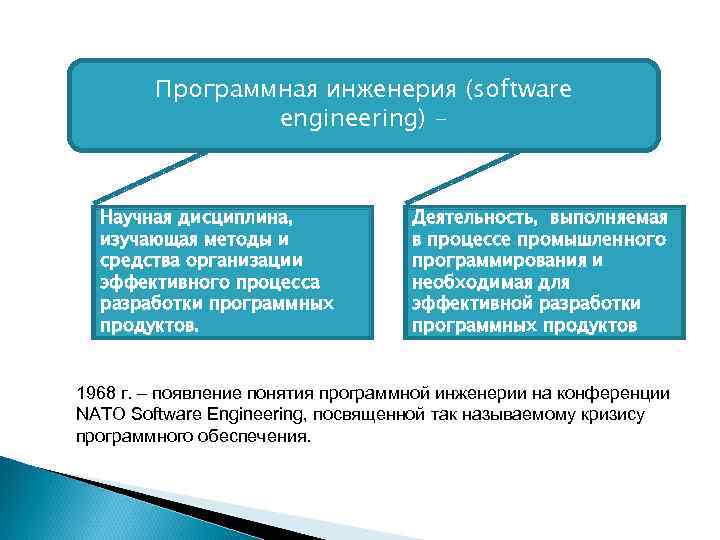 Программная инженерия (software engineering) –

Научная дисциплина, изучающая методы и средства организации эффективного процесса разработки программных продуктов.

Деятельность, выполняемая в процессе промышленного программирования и необходимая для эффективной разработки программных продуктов

1968 г. – появление понятия программной инженерии на конференции NATO Software Engineering, посвященной так называемому кризису программного обеспечения.